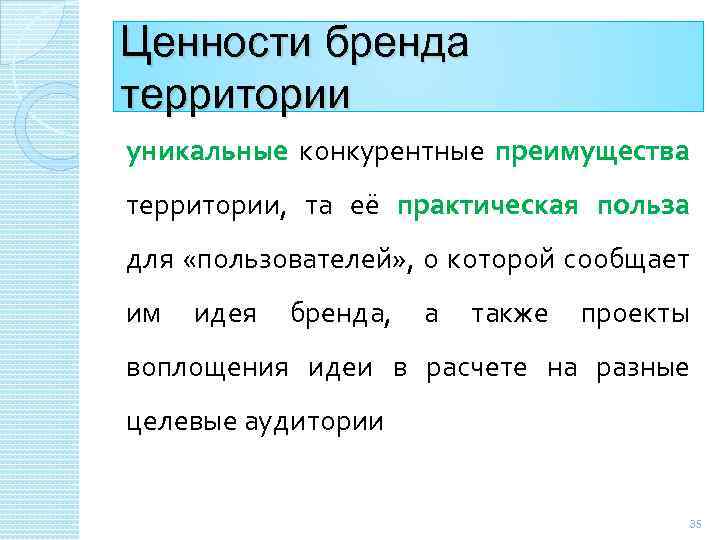 Ценности бренда территории

уникальные конкурентные преимущества территории, та её практическая польза для «пользователей», о которой сообщает им идея бренда, а также проекты воплощения идеи в расчете на разные целевые аудитории

35